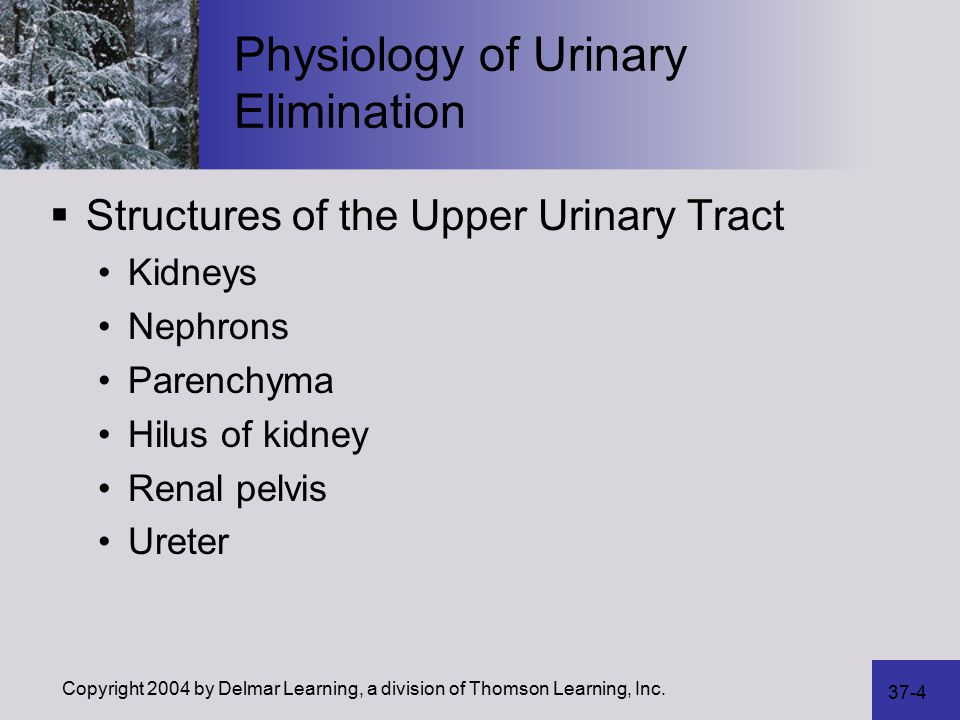 Physiology of Urinary Elimination

▪ Structures of the Upper Urinary Tract
• Kidneys
• Nephrons
• Parenchyma
• Hilus of kidney
• Renal pelvis
• Ureter

Copyright 2004 by Delmar Learning, a division of Thomson Learning, Inc.

37-4